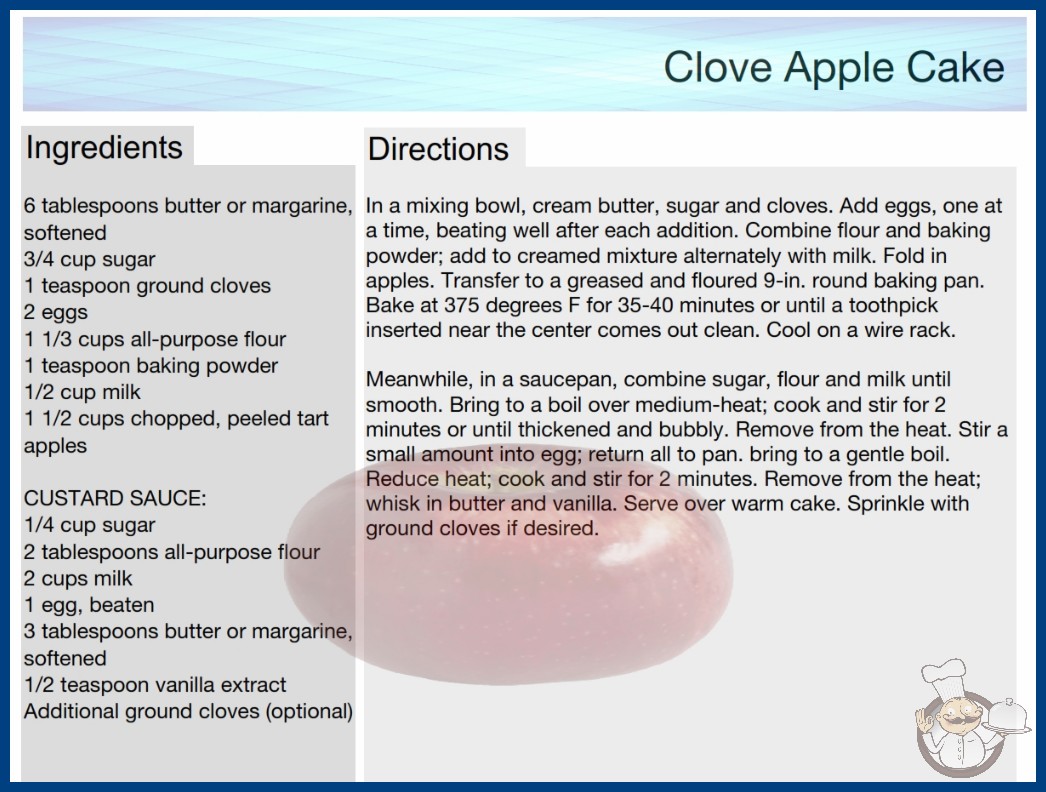 Clove Apple Cake

Ingredients

6 tablespoons butter or margarine, softened
3/4 cup sugar
1 teaspoon ground cloves
2 eggs
1 1/3 cups all-purpose flour
1 teaspoon baking powder
1/2 cup milk
1 1/2 cups chopped, peeled tart apples

CUSTARD SAUCE:
1/4 cup sugar
2 tablespoons all-purpose flour
2 cups milk
1 egg, beaten
3 tablespoons butter or margarine, softened
1/2 teaspoon vanilla extract
Additional ground cloves (optional)

Directions

In a mixing bowl, cream butter, sugar and cloves. Add eggs, one at a time, beating well after each addition. Combine flour and baking powder; add to creamed mixture alternately with milk. Fold in apples. Transfer to a greased and floured 9-in. round baking pan. Bake at 375 degrees F for 35-40 minutes or until a toothpick inserted near the center comes out clean. Cool on a wire rack.

Meanwhile, in a saucepan, combine sugar, flour and milk until smooth. Bring to a boil over medium-heat; cook and stir for 2 minutes or until thickened and bubbly. Remove from the heat. Stir a small amount into egg; return all to pan. bring to a gentle boil. Reduce heat; cook and stir for 2 minutes. Remove from the heat; whisk in butter and vanilla. Serve over warm cake. Sprinkle with ground cloves if desired.